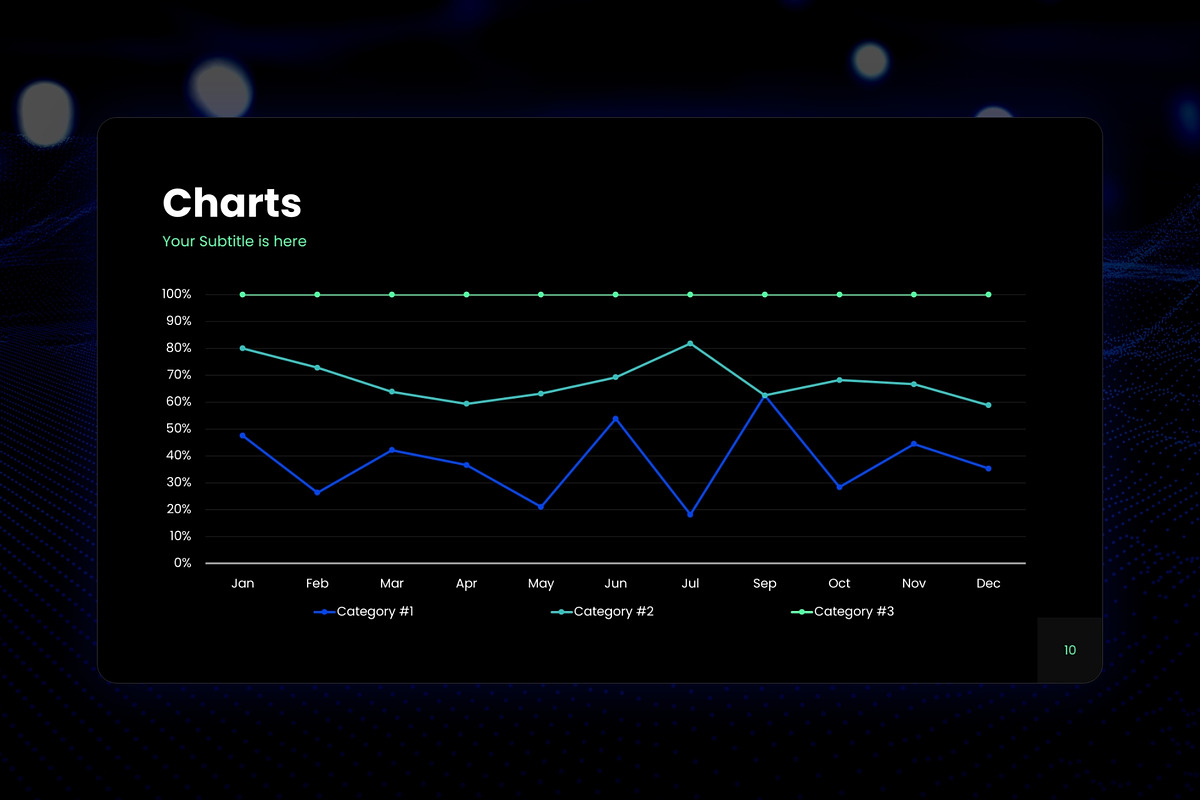 Charts

Your Subtitle is here

100%
90%
80%
70%
60%
50%
40%
30%
20%
10%
0%

Jan
Feb
Mar
Apr
May
Jun
Jul
Sep
Oct
Nov
Dec

Category #1
Category #2
Category #3

10